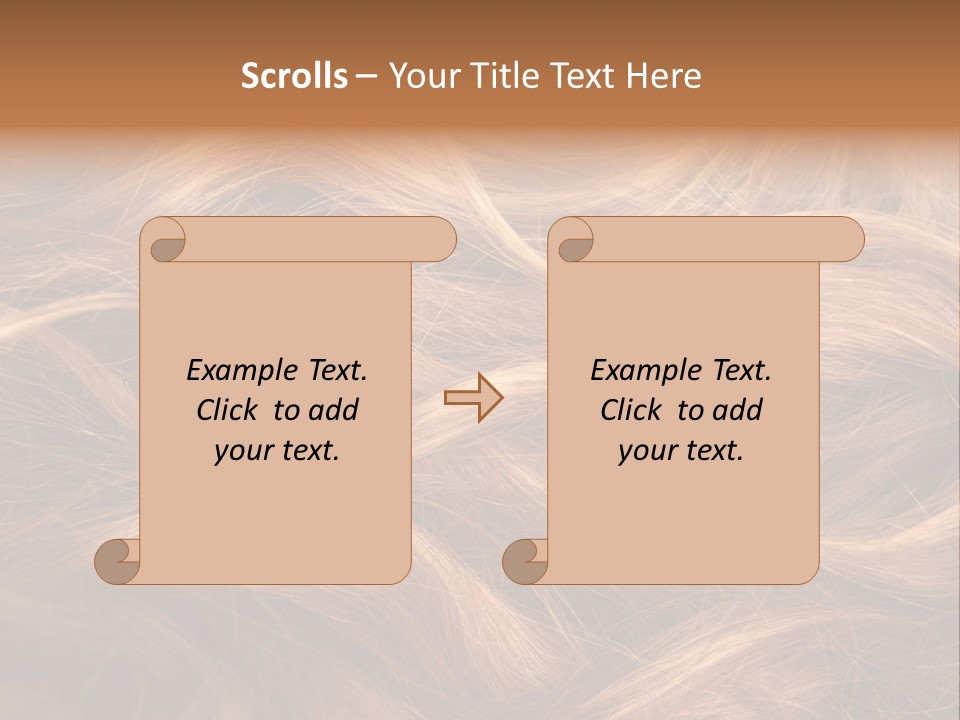 Scrolls – Your Title Text Here

Example Text. Click to add your text.

Example Text. Click to add your text.